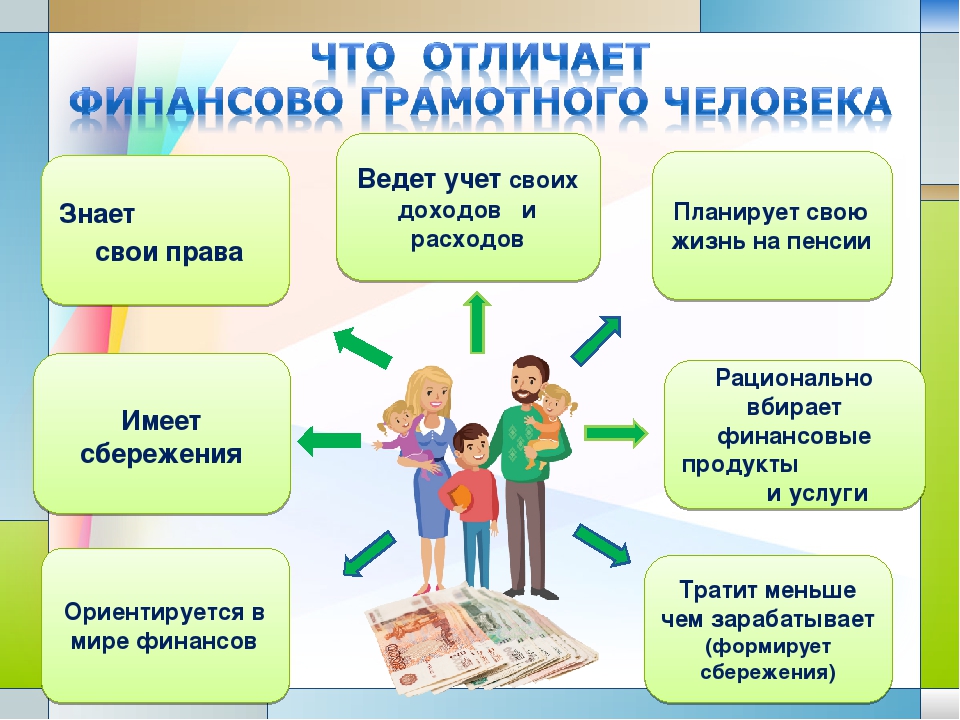 ЧТО ОТЛИЧАЕТ
ФИНАНСОВО ГРАМОТНОГО ЧЕЛОВЕКА

Знает свои права

Ведет учет своих доходов и расходов

Планирует свою жизнь на пенсии

Имеет сбережения

Рационально вбирает финансовые продукты и услуги

Ориентируется в мире финансов

Тратит меньше чем зарабатывает (формирует сбережения)